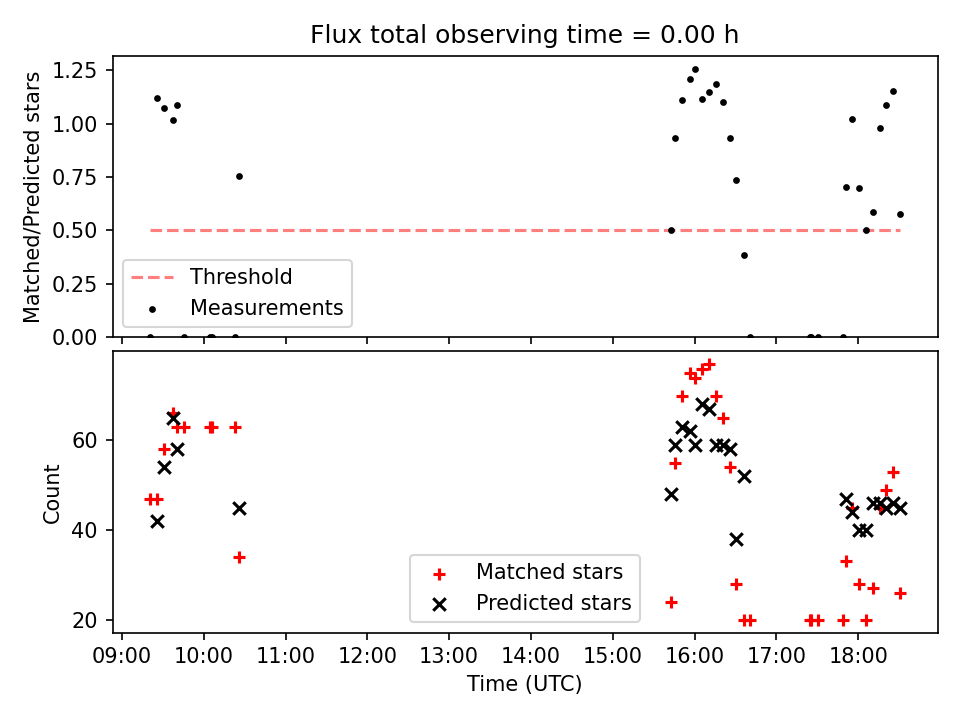 Flux total observing time = 0.00 h

Matched/Predicted stars

1.25
1.00
0.75
0.50
0.25
0.00

Threshold
Measurements

Count

60
40
20

Matched stars
Predicted stars

09:00 10:00 11:00 12:00 13:00 14:00 15:00 16:00 17:00 18:00

Time (UTC)